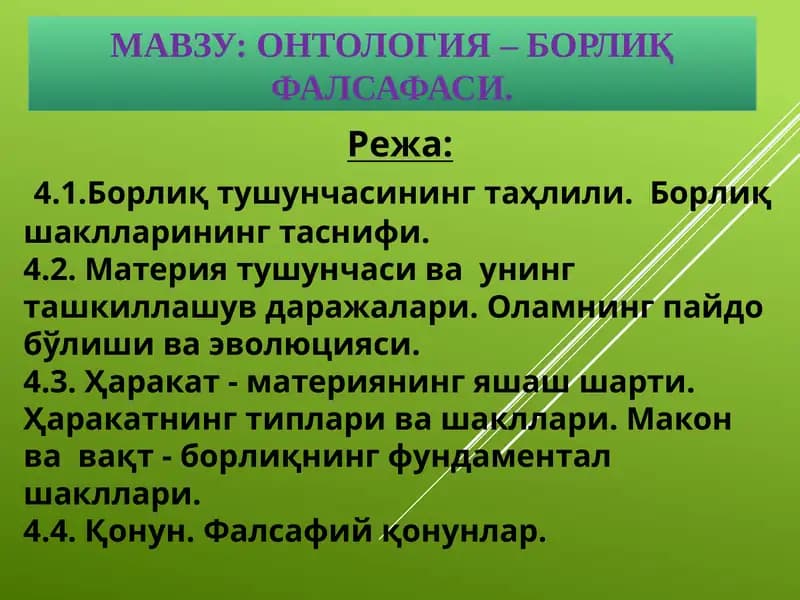 МАВЗУ: ОНТОЛОГИЯ – БОРЛИҚ ФАЛСАФАСИ.

Режа:

4.1.Борлиқ тушунчасининг таҳлили. Борлиқ шаклларининг таснифи.
4.2. Материя тушунчаси ва унинг ташкиллашув даражалари. Оламнинг пайдо бўлиши ва эволюцияси.
4.3. Ҳаракат - материянинг яшаш шарти. Ҳаракатнинг типлари ва шакллари. Макон ва вақт - борлиқнинг фундаментал шакллари.
4.4. Қонун. Фалсафий қонунлар.